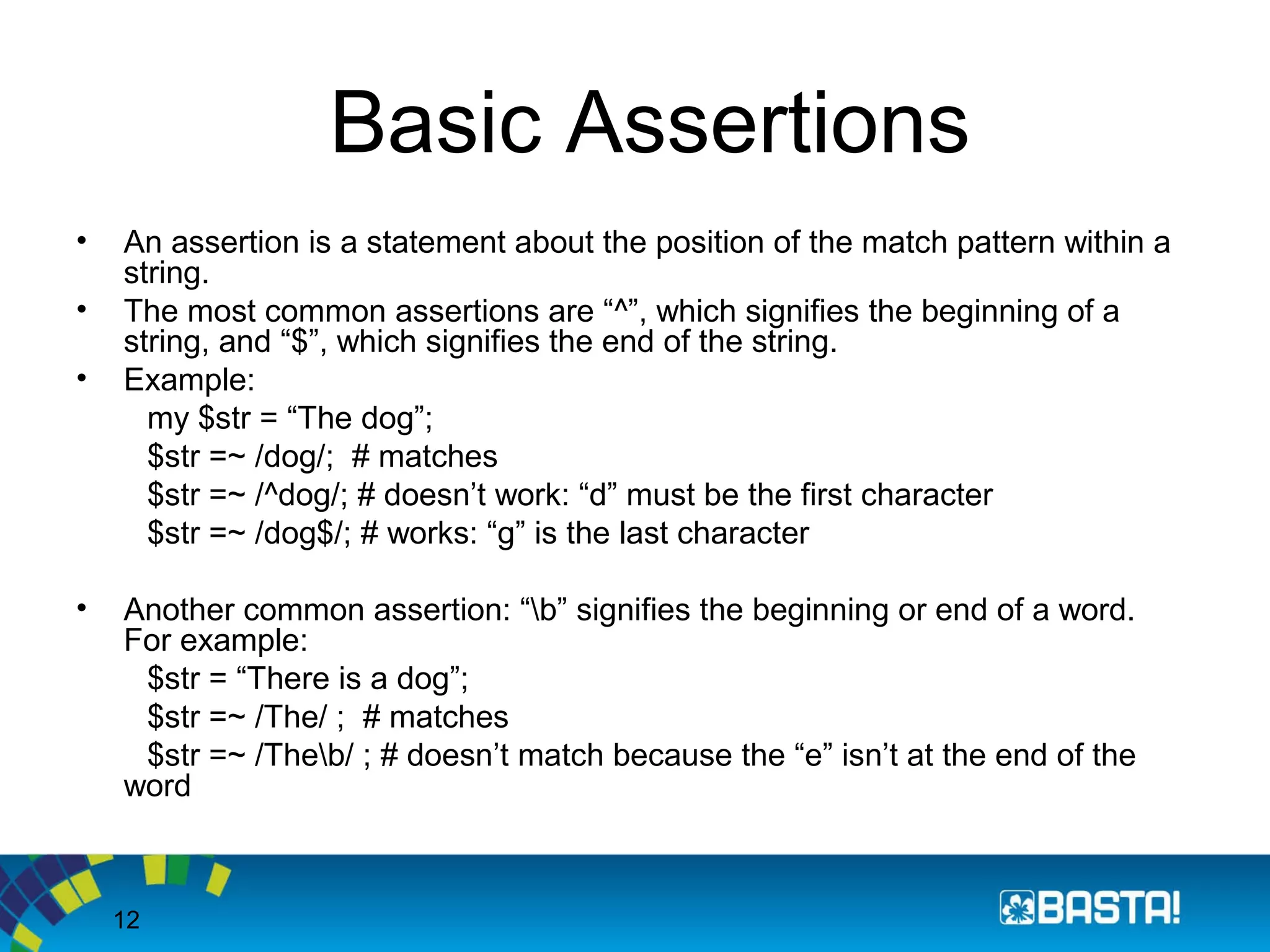 Basic Assertions

• An assertion is a statement about the position of the match pattern within a string.
• The most common assertions are “^”, which signifies the beginning of a string, and “$”, which signifies the end of the string.
• Example:
my $str = “The dog”;
$str =~ /dog/; # matches
$str =~ /^dog/; # doesn’t work: “d” must be the first character
$str =~ /dog$/; # works: “g” is the last character

• Another common assertion: “\b” signifies the beginning or end of a word. For example:
$str = “There is a dog”;
$str =~ /The/ ; # matches
$str =~ /The\b/ ; # doesn’t match because the “e” isn’t at the end of the word

12

BASTA!